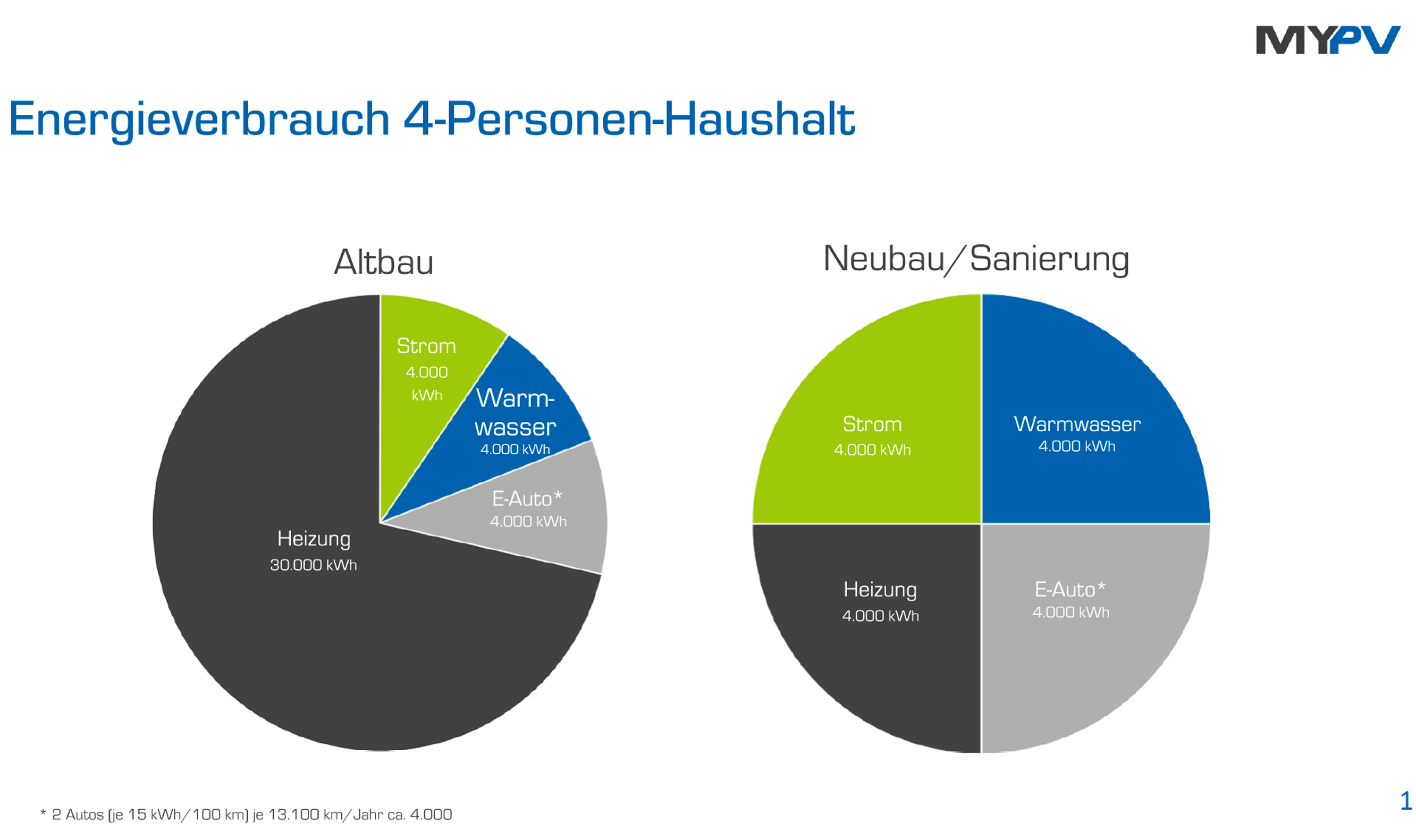 MYPV

Energieverbrauch 4-Personen-Haushalt

Altbau

Strom
4.000
kWh

Warmwasser
4.000 kWh

E-Auto*
4.000 kWh

Heizung
30.000 kWh

Neubau/Sanierung

Strom
4.000 kWh

Warmwasser
4.000 kWh

Heizung
4.000 kWh

E-Auto*
4.000 kWh

* 2 Autos (je 15 kWh/100 km) je 13.100 km/Jahr ca. 4.000

1